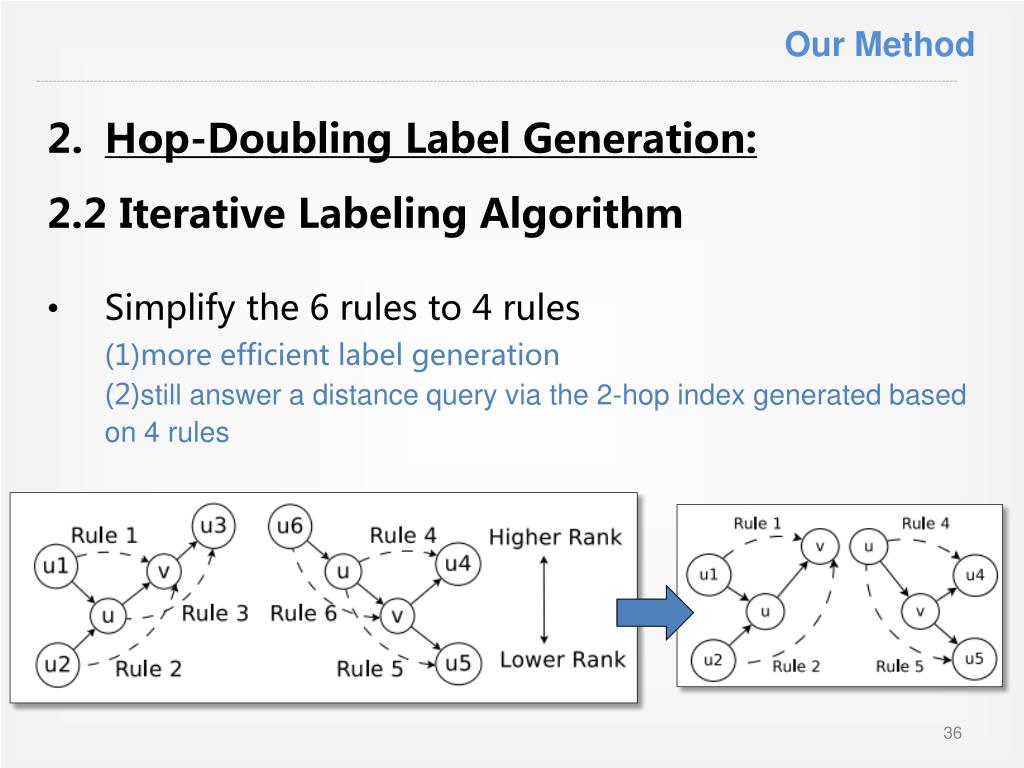 Our Method

2. Hop-Doubling Label Generation:

2.2 Iterative Labeling Algorithm

• Simplify the 6 rules to 4 rules
(1)more efficient label generation
(2)still answer a distance query via the 2-hop index generated based on 4 rules

Rule 1
u3
u1
v
u
Rule 3
u2
Rule 2
u6
Rule 4
u
u4
Rule 6
v
Rule 5
u5
Higher Rank
Lower Rank

Rule 1
v
u1
u
u2
Rule 2
Rule 4
u
u4
v
Rule 5
u5

36